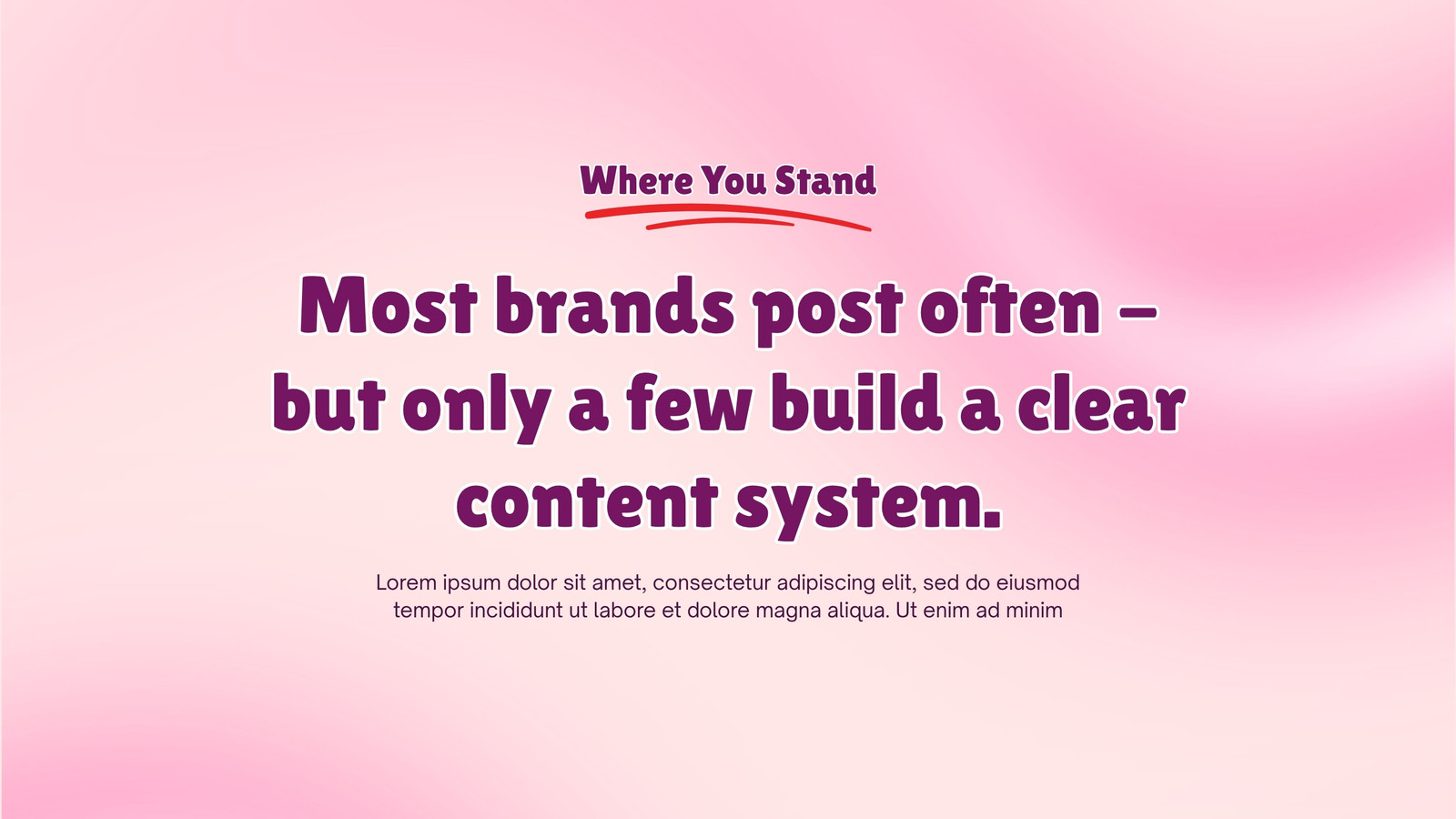 Where You Stand

Most brands post often – but only a few build a clear content system.

Lorem ipsum dolor sit amet, consectetur adipiscing elit, sed do eiusmod tempor incididunt ut labore et dolore magna aliqua. Ut enim ad minim